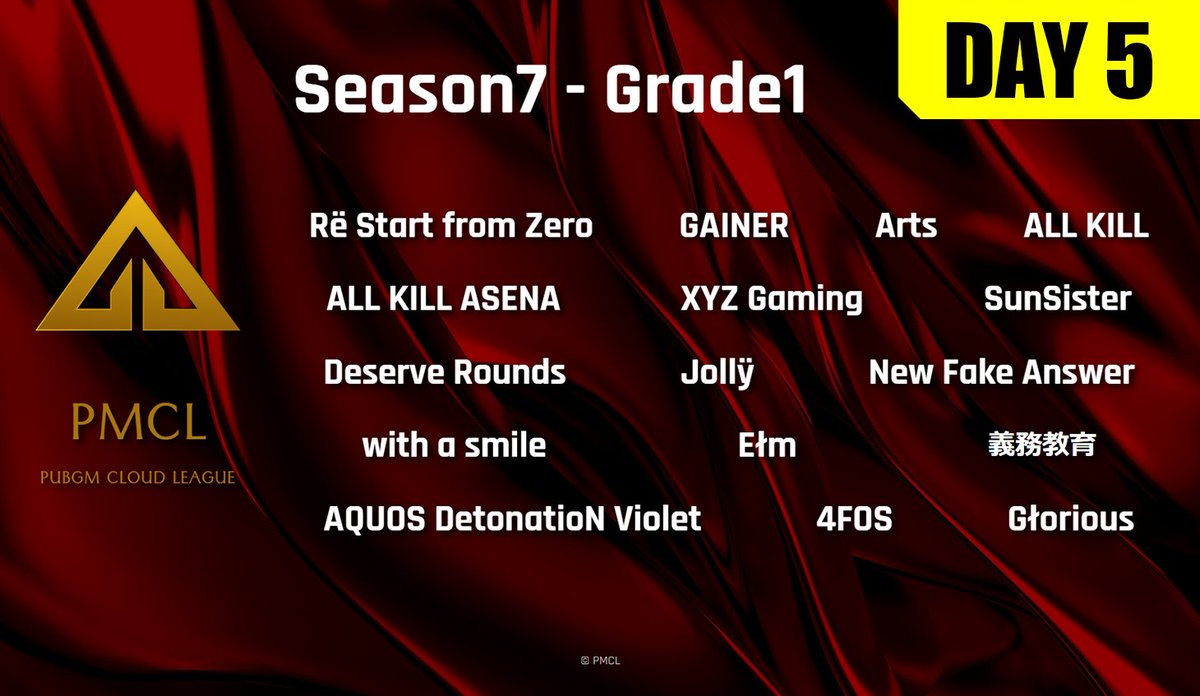 DAY 5

Season7 - Grade1

PMCL
PUBGM CLOUD LEAGUE

Rë Start from Zero GAINER Arts ALL KILL

ALL KILL ASENA XYZ Gaming SunSister

Deserve Rounds Jollÿ New Fake Answer

with a smile Ełm 義務教育

AQUOS DetonatioN Violet 4FOS Głorious

© PMCL